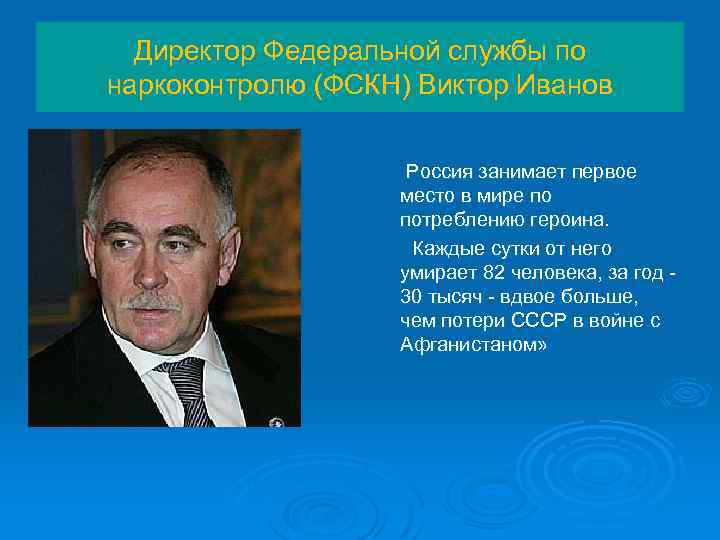 Директор Федеральной службы по наркоконтролю (ФСКН) Виктор Иванов

Россия занимает первое место в мире по потреблению героина.

Каждые сутки от него умирает 82 человека, за год - 30 тысяч - вдвое больше, чем потери СССР в войне с Афганистаном»